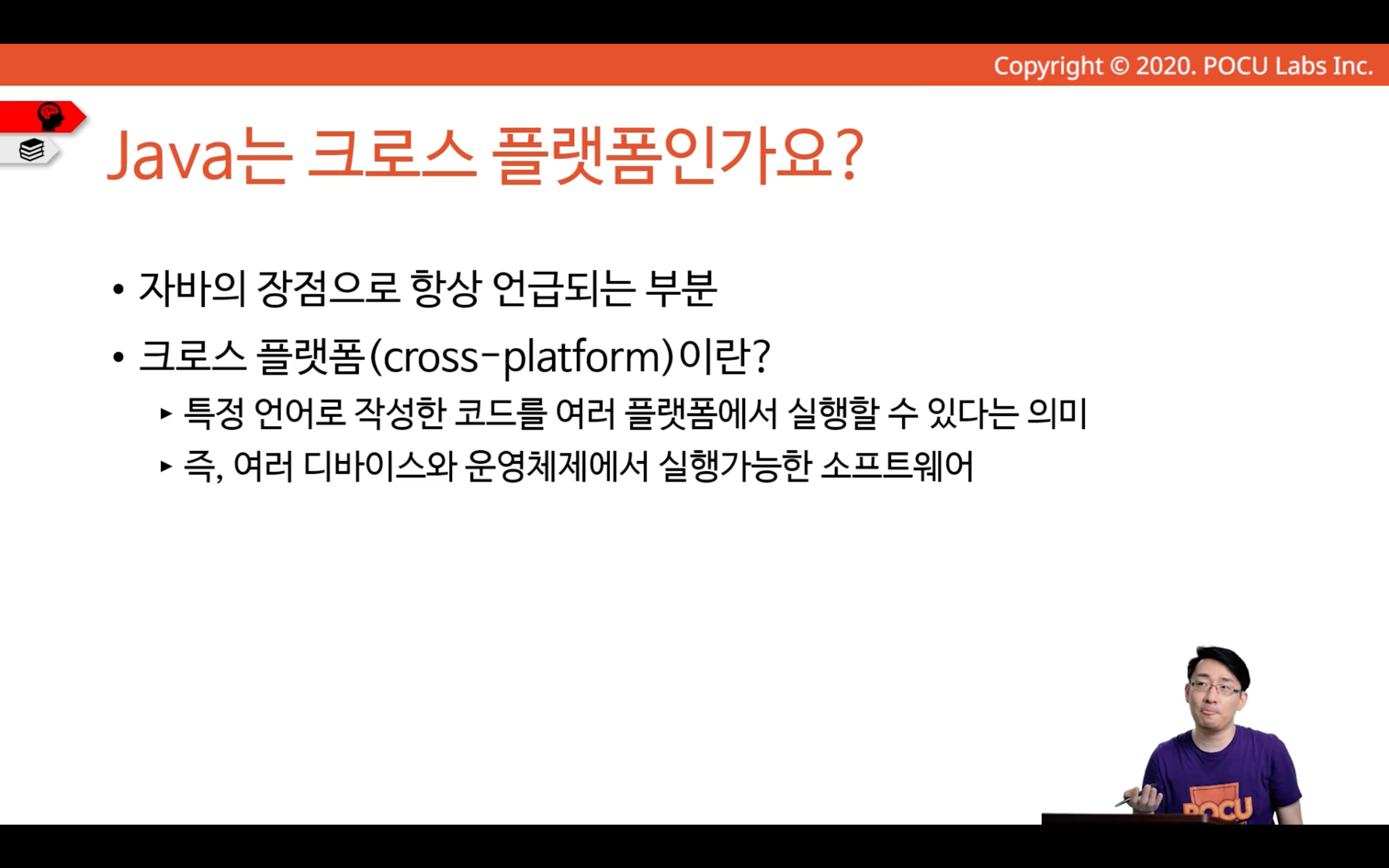 Copyright © 2020. POCU Labs Inc.

Java는 크로스 플랫폼인가요?

• 자바의 장점으로 항상 언급되는 부분

• 크로스 플랫폼(cross-platform)이란?

▸ 특정 언어로 작성한 코드를 여러 플랫폼에서 실행할 수 있다는 의미

▸ 즉, 여러 디바이스와 운영체제에서 실행가능한 소프트웨어

POCU